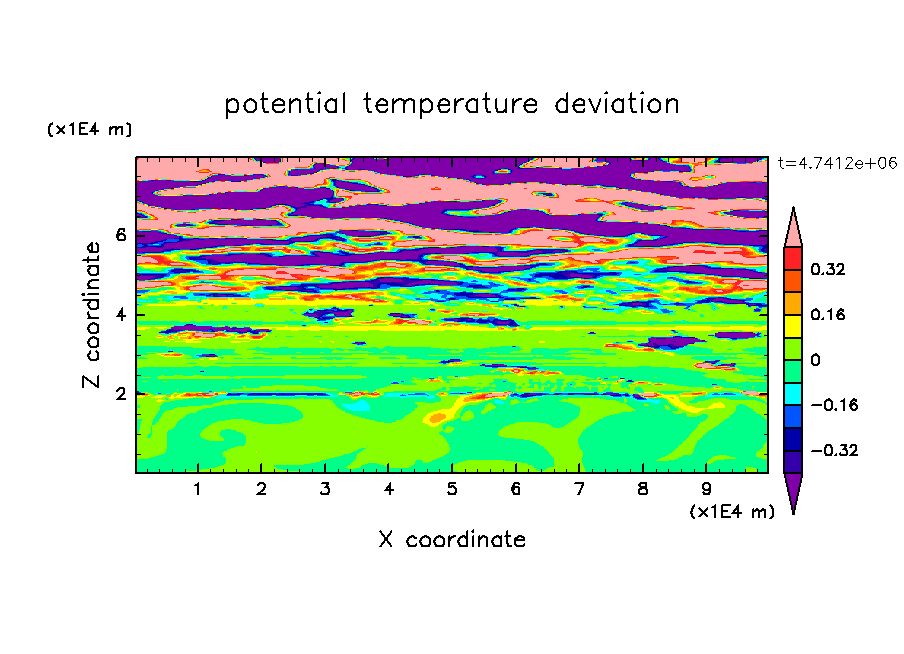 potential temperature deviation

(x1E4 m)

t=4.7412e+06

Z coordinate

6
4
2

0.32
0.16
0
−0.16
−0.32

1 2 3 4 5 6 7 8 9

(x1E4 m)

X coordinate